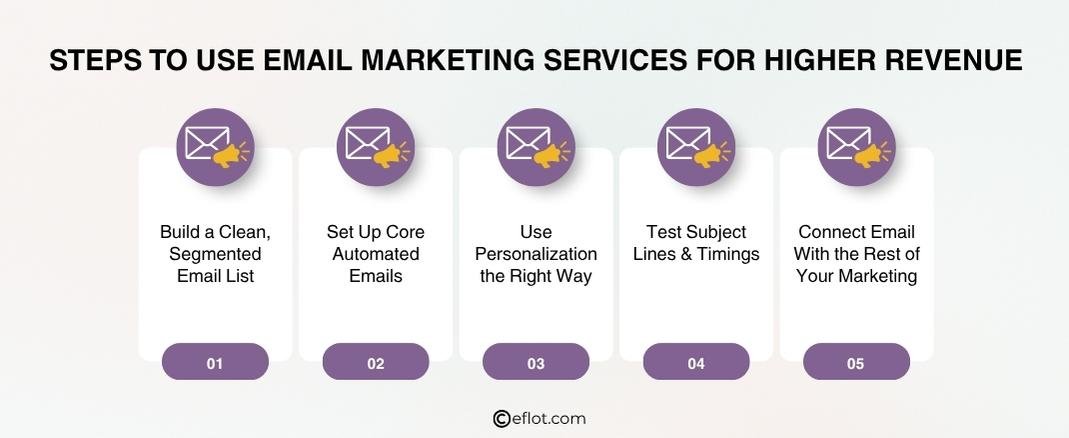 STEPS TO USE EMAIL MARKETING SERVICES FOR HIGHER REVENUE

Build a Clean, Segmented Email List

01

Set Up Core Automated Emails

02

Use Personalization the Right Way

03

Test Subject Lines & Timings

04

Connect Email With the Rest of Your Marketing

05

©eflot.com